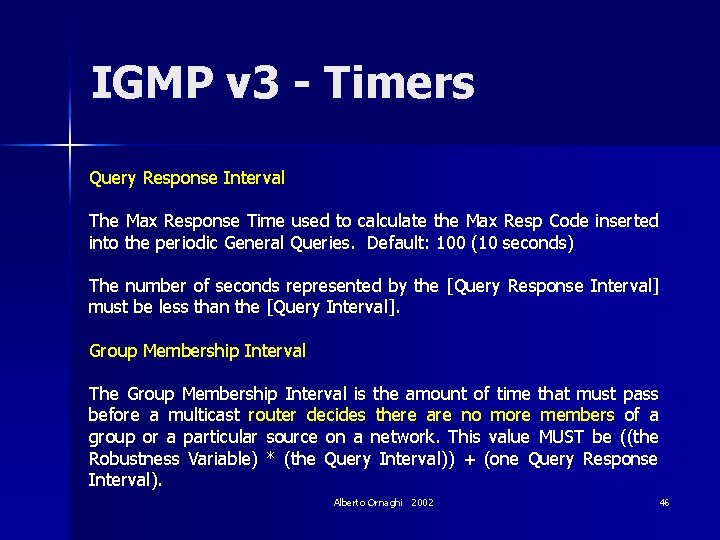 IGMP v3 - Timers

Query Response Interval

The Max Response Time used to calculate the Max Resp Code inserted into the periodic General Queries. Default: 100 (10 seconds)

The number of seconds represented by the [Query Response Interval] must be less than the [Query Interval].

Group Membership Interval

The Group Membership Interval is the amount of time that must pass before a multicast router decides there are no more members of a group or a particular source on a network. This value MUST be ((the Robustness Variable) * (the Query Interval)) + (one Query Response Interval).

Alberto Ornaghi 2002

46